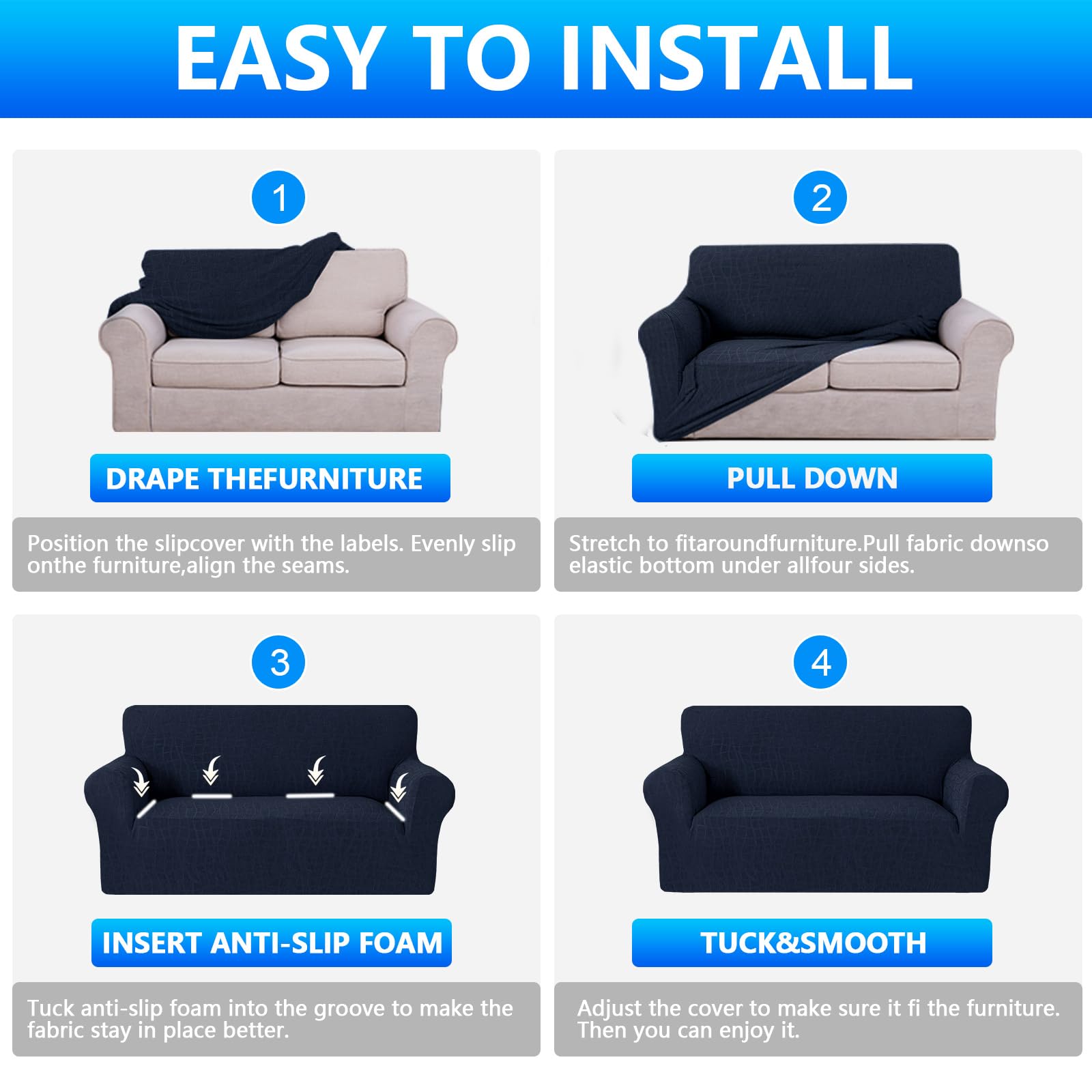 EASY TO INSTALL

1

DRAPE THEFURNITURE

Position the slipcover with the labels. Evenly slip onthe furniture,align the seams.

2

PULL DOWN

Stretch to fitaroundfurniture.Pull fabric downso elastic bottom under allfour sides.

3

INSERT ANTI-SLIP FOAM

Tuck anti-slip foam into the groove to make the fabric stay in place better.

4

TUCK&SMOOTH

Adjust the cover to make sure it fi the furniture. Then you can enjoy it.